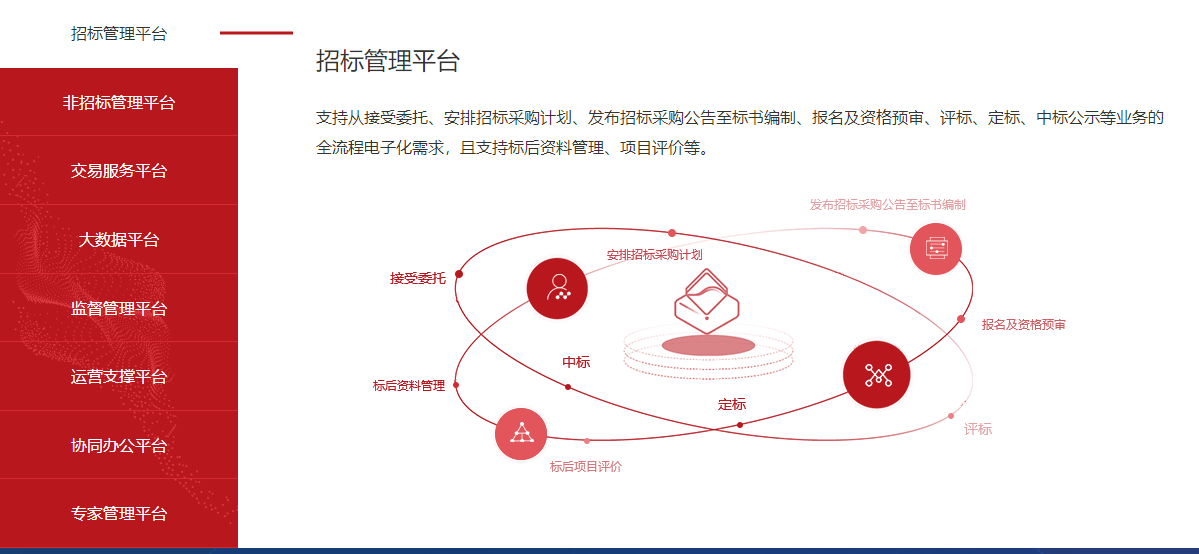 招标管理平台

非招标管理平台

交易服务平台

大数据平台

监督管理平台

运营支撑平台

协同办公平台

专家管理平台

招标管理平台

支持从接受委托、安排招标采购计划、发布招标采购公告至标书编制、报名及资格预审、评标、定标、中标公示等业务的全流程电子化需求，且支持标后资料管理、项目评价等。

发布招标采购公告至标书编制

安排招标采购计划

接受委托

报名及资格预审

中标

标后资料管理

定标

评标

标后项目评价